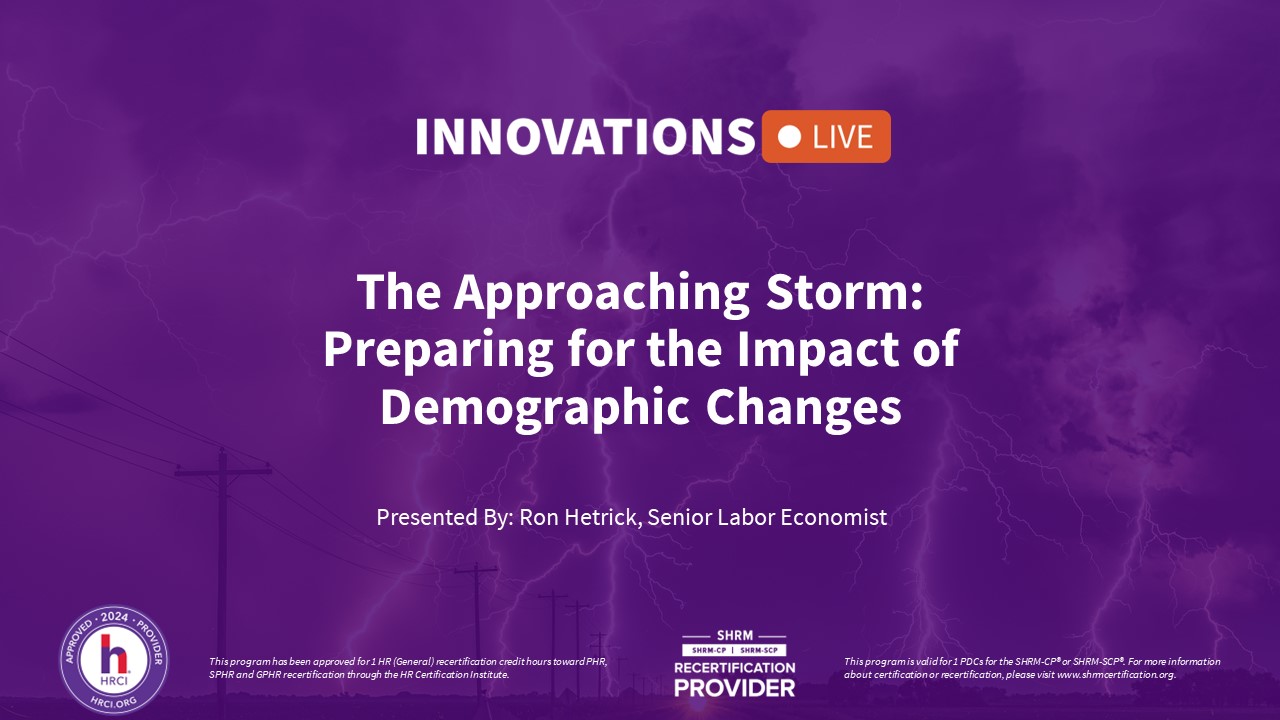 INNOVATIONS LIVE

The Approaching Storm: Preparing for the Impact of Demographic Changes

Presented By: Ron Hetrick, Senior Labor Economist

APPROVED · 2024 · PROVIDER
h
HRCI
HRCI.ORG

This program has been approved for 1 HR (General) recertification credit hours toward PHR, SPHR and GPHR recertification through the HR Certification Institute.

SHRM
SHRM-CP | SHRM-SCP
RECERTIFICATION
PROVIDER

This program is valid for 1 PDCs for the SHRM-CP® or SHRM-SCP®. For more information about certification or recertification, please visit www.shrmcertification.org.